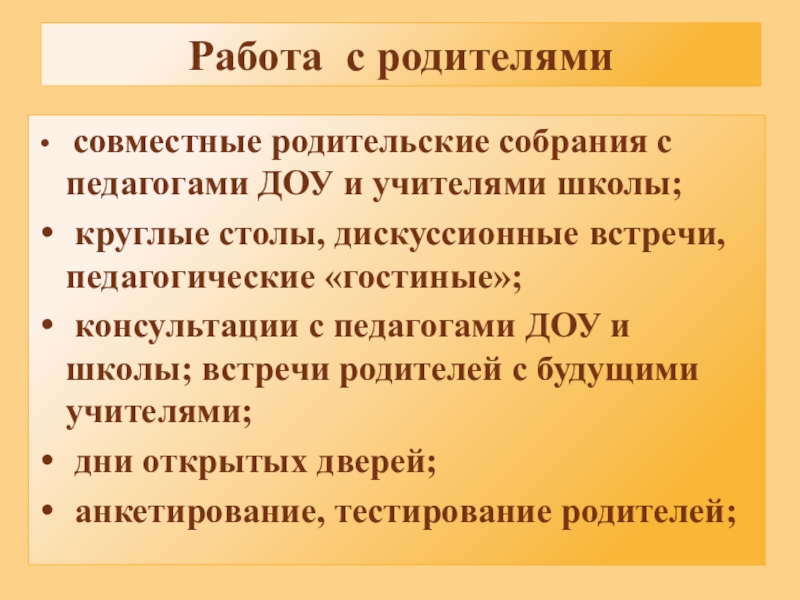 Работа с родителями

• совместные родительские собрания с педагогами ДОУ и учителями школы;
• круглые столы, дискуссионные встречи, педагогические «гостиные»;
• консультации с педагогами ДОУ и школы; встречи родителей с будущими учителями;
• дни открытых дверей;
• анкетирование, тестирование родителей;